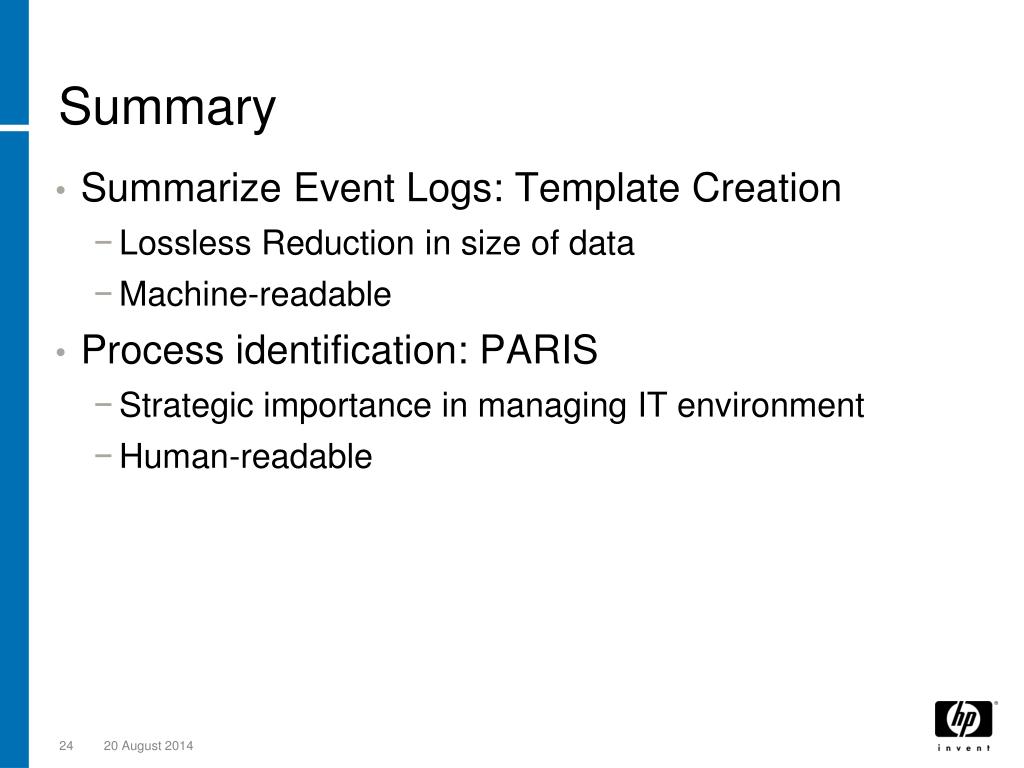 Summary

• Summarize Event Logs: Template Creation
 − Lossless Reduction in size of data
 − Machine-readable
• Process identification: PARIS
 − Strategic importance in managing IT environment
 − Human-readable

24 20 August 2014

hp
invent